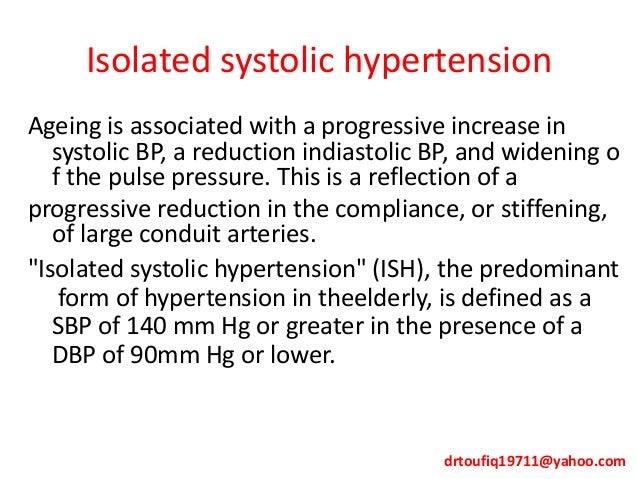 Isolated systolic hypertension

Ageing is associated with a progressive increase in systolic BP, a reduction indiastolic BP, and widening o f the pulse pressure. This is a reflection of a

progressive reduction in the compliance, or stiffening, of large conduit arteries.

"Isolated systolic hypertension" (ISH), the predominant form of hypertension in theelderly, is defined as a SBP of 140 mm Hg or greater in the presence of a DBP of 90mm Hg or lower.

drtoufiq19711@yahoo.com